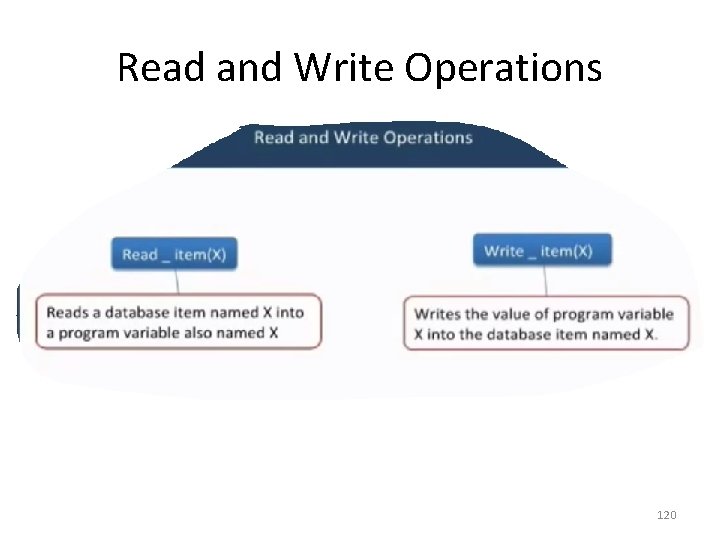 Read and Write Operations

Read and Write Operations

Read _ item(X)

Reads a database item named X into a program variable also named X

Write _ item(X)

Writes the value of program variable X into the database item named X.

120